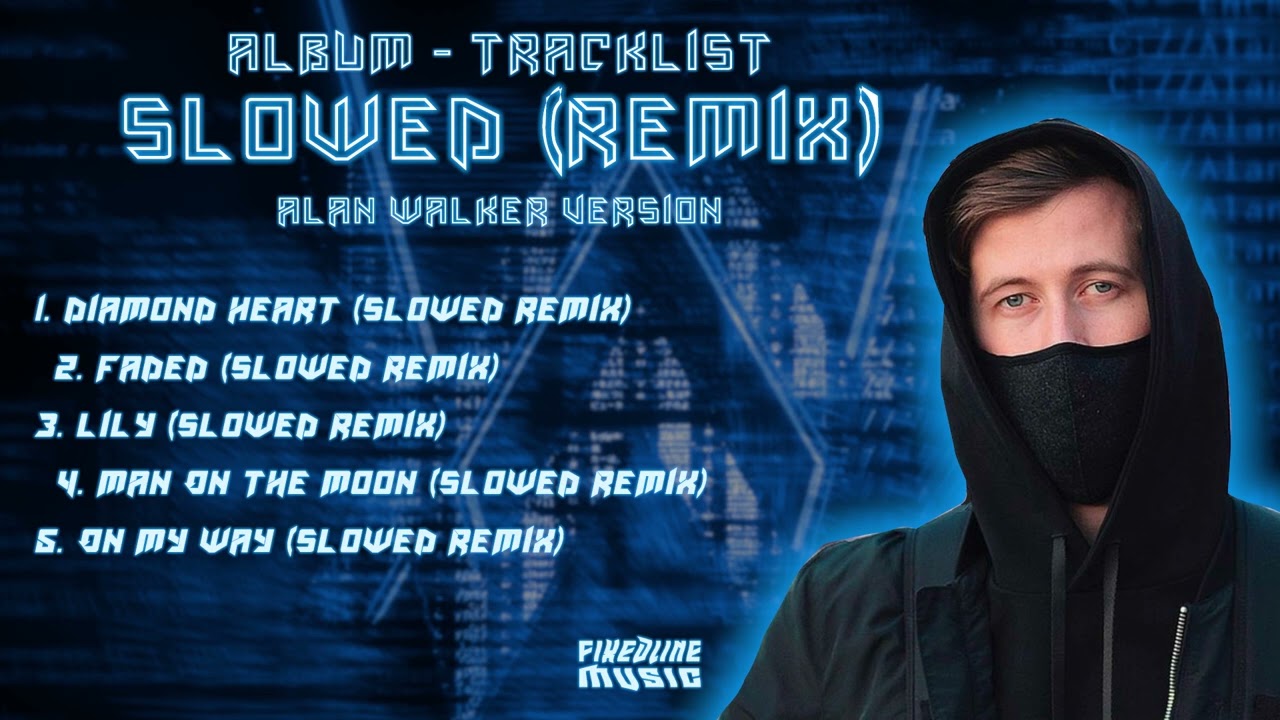 ALBUM - TRACKLIST
SLOWED (REMIX)
ALAN WALKER VERSION

1. DIAMOND HEART (SLOWED REMIX)
2. FADED (SLOWED REMIX)
3. LILY (SLOWED REMIX)
4. MAN ON THE MOON (SLOWED REMIX)
5. ON MY WAY (SLOWED REMIX)

FIXEDLINE MUSIC